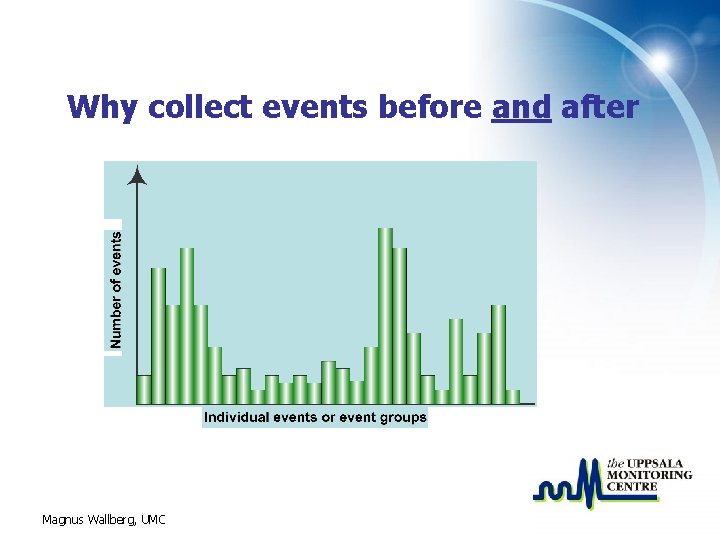 Why collect events before and after

Number of events

Individual events or event groups

the UPPSALA MONITORING CENTRE

Magnus Wallberg, UMC